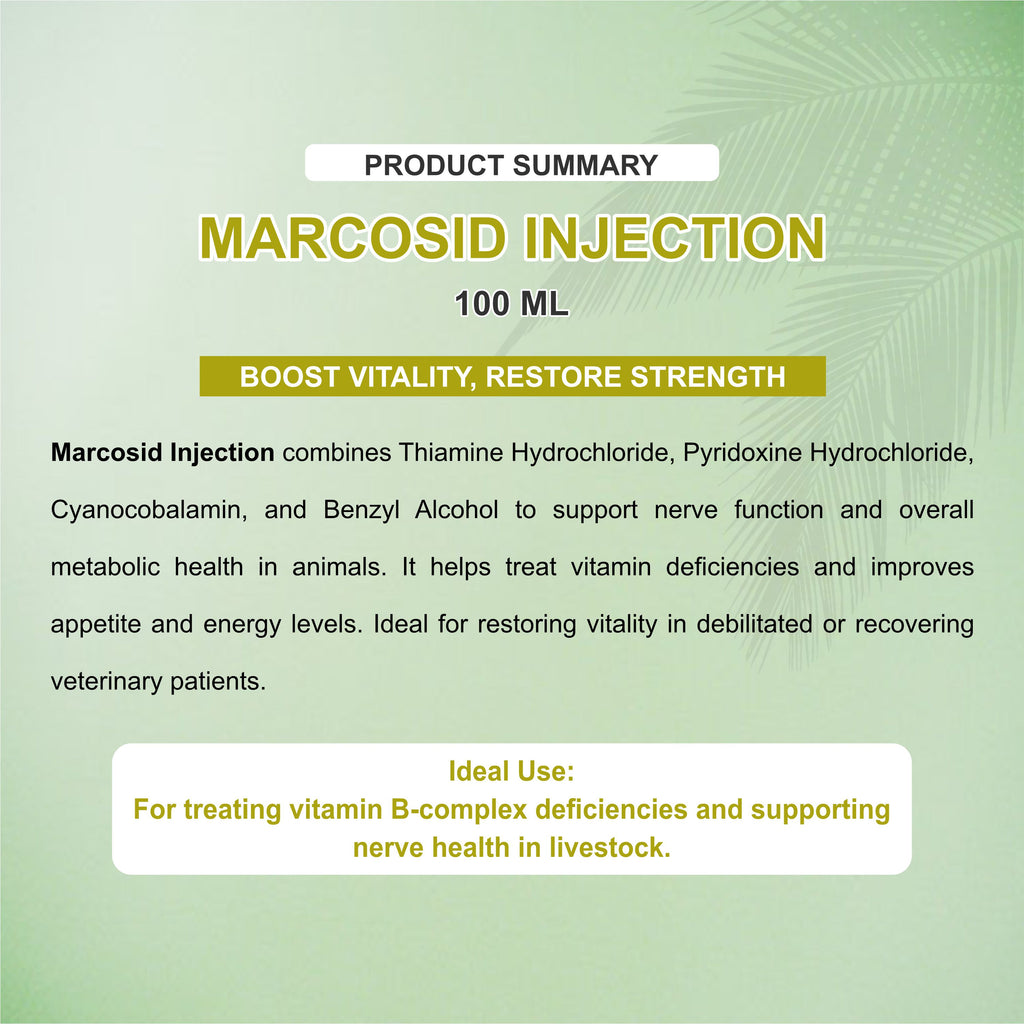 PRODUCT SUMMARY

MARCOSID INJECTION

100 ML

BOOST VITALITY, RESTORE STRENGTH

Marcosid Injection combines Thiamine Hydrochloride, Pyridoxine Hydrochloride, Cyanocobalamin, and Benzyl Alcohol to support nerve function and overall metabolic health in animals. It helps treat vitamin deficiencies and improves appetite and energy levels. Ideal for restoring vitality in debilitated or recovering veterinary patients.

Ideal Use:
For treating vitamin B-complex deficiencies and supporting nerve health in livestock.